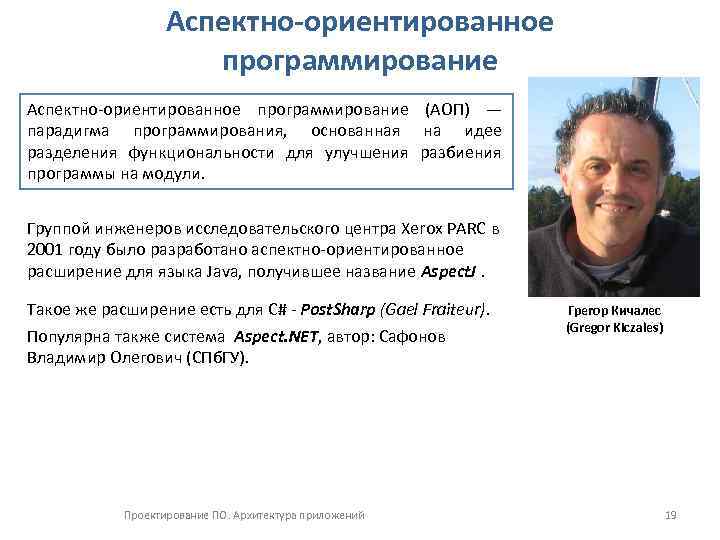 Аспектно-ориентированное программирование

Аспектно-ориентированное программирование (АОП) — парадигма программирования, основанная на идее разделения функциональности для улучшения разбиения программы на модули.

Группой инженеров исследовательского центра Xerox PARC в 2001 году было разработано аспектно-ориентированное расширение для языка Java, получившее название AspectJ .

Такое же расширение есть для C# - PostSharp (Gael Fraiteur).

Популярна также система Aspect.NET, автор: Сафонов Владимир Олегович (СПбГУ).

Грегор Кичалес
(Gregor Kiczales)

Проектирование ПО. Архитектура приложений

19